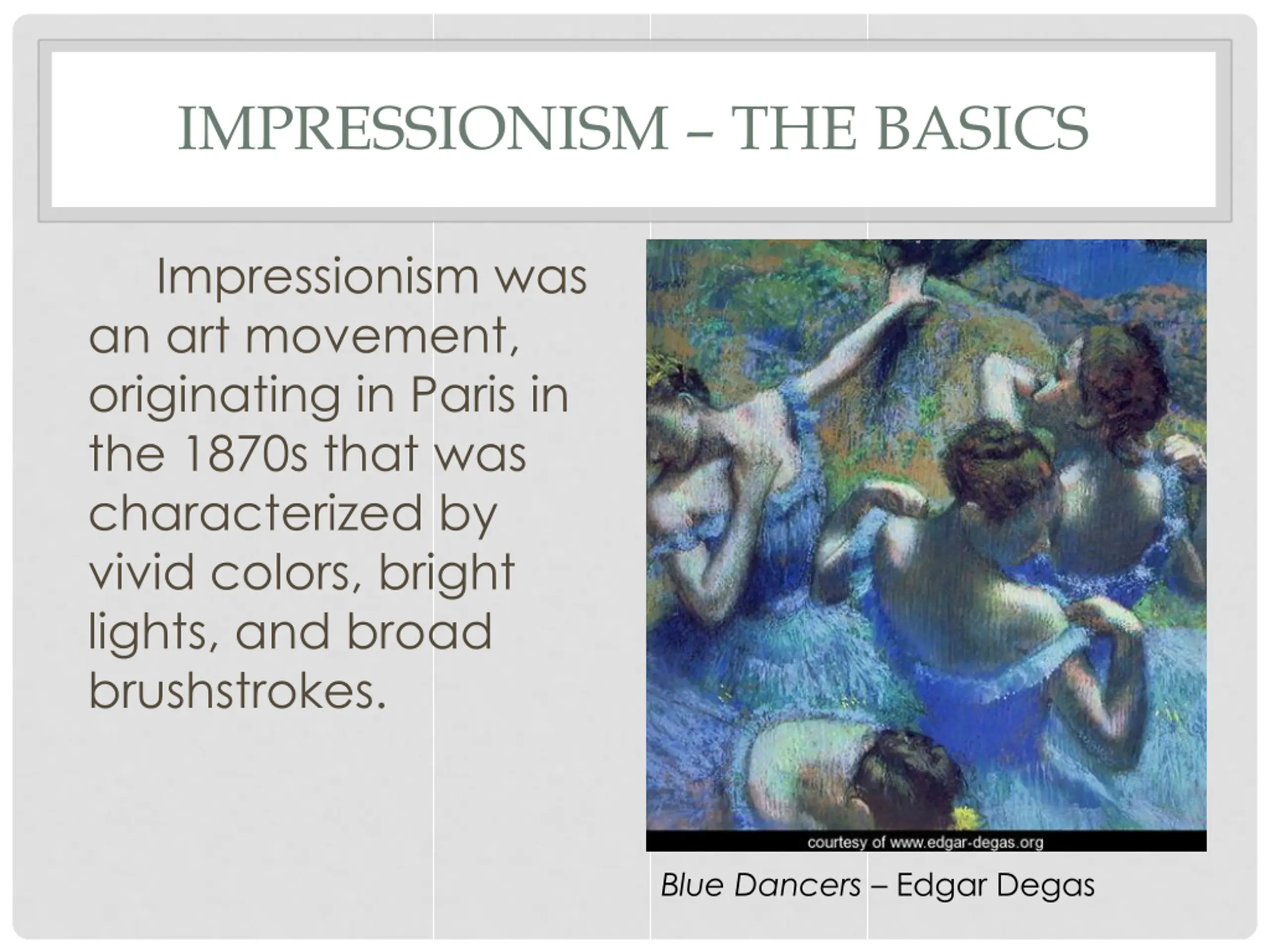 IMPRESSIONISM – THE BASICS

Impressionism was an art movement, originating in Paris in the 1870s that was characterized by vivid colors, bright lights, and broad brushstrokes.

courtesy of www.edgar-degas.org

Blue Dancers – Edgar Degas